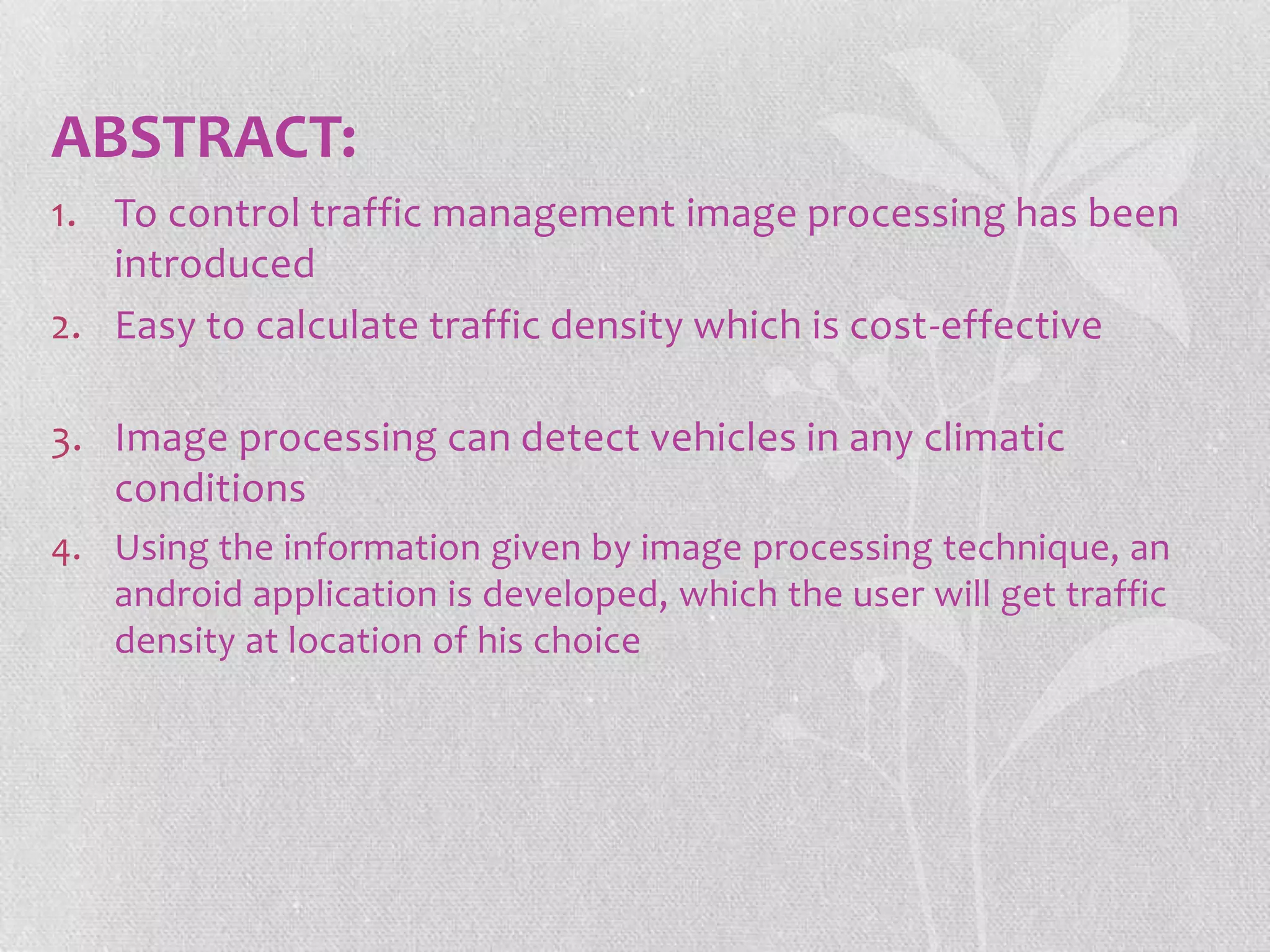 ABSTRACT:

1. To control traffic management image processing has been introduced
2. Easy to calculate traffic density which is cost-effective

3. Image processing can detect vehicles in any climatic conditions
4. Using the information given by image processing technique, an android application is developed, which the user will get traffic density at location of his choice